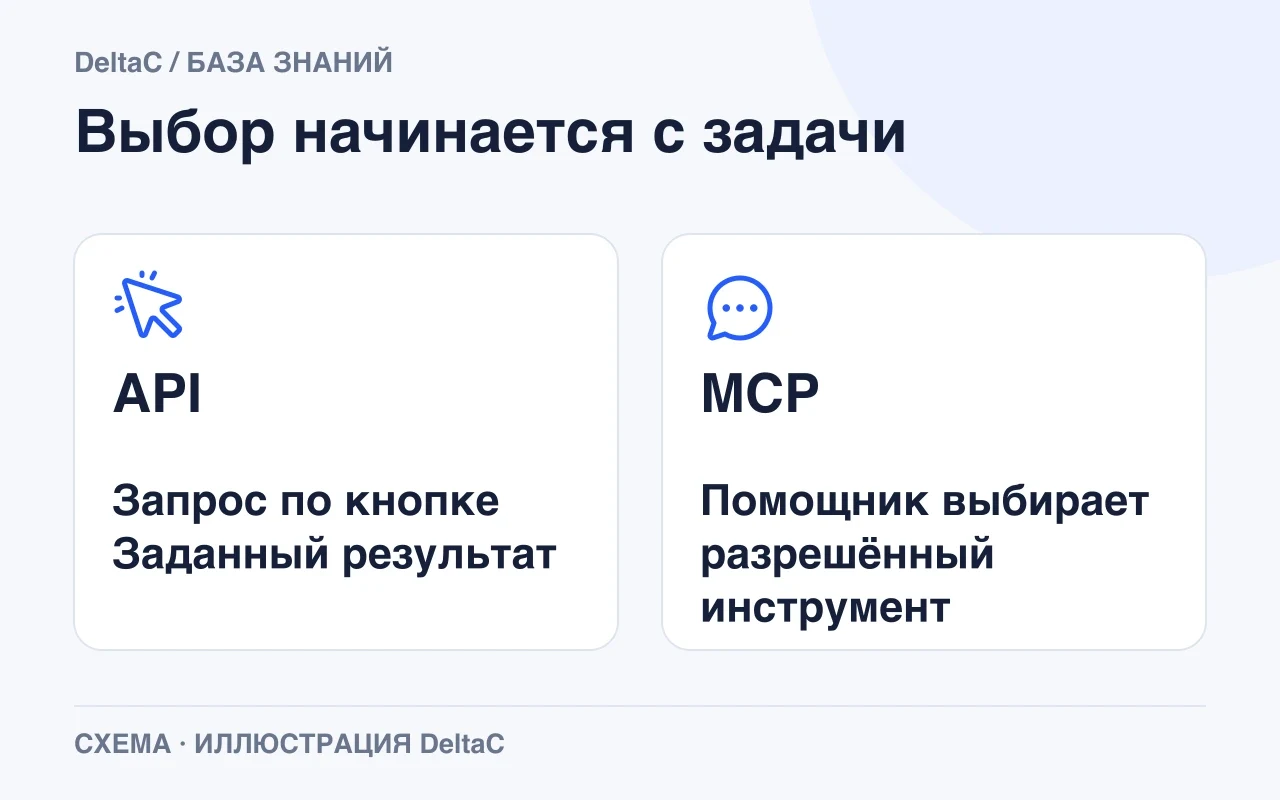 DeltaC / БАЗА ЗНАНИЙ

Выбор начинается с задачи

API

Запрос по кнопке
Заданный результат

MCP

Помощник выбирает разрешённый инструмент

СХЕМА · ИЛЛЮСТРАЦИЯ DeltaC